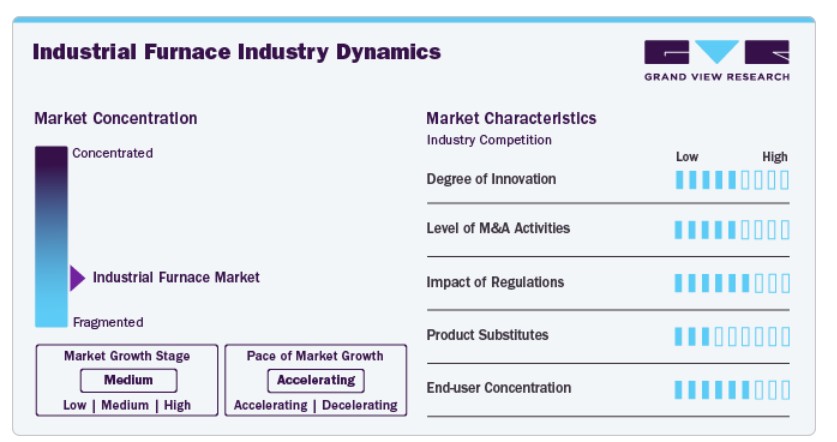 Industrial Furnace Industry Dynamics

GRAND VIEW RESEARCH

Market Concentration

Concentrated

Industrial Furnace Market

Fragmented

Market Growth Stage

Medium

Low | Medium | High

Pace of Market Growth

Accelerating

Accelerating | Decelerating

Market Characteristics

Industry Competition

Low High

Degree of Innovation

Level of M&A Activities

Impact of Regulations

Product Substitutes

End-user Concentration